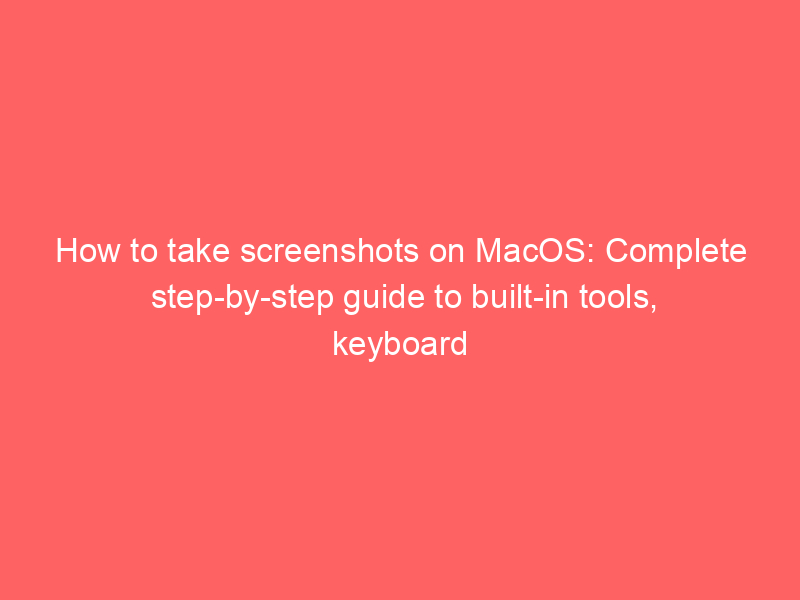 How to take screenshots on MacOS: Complete step-by-step guide to built-in tools, keyboard